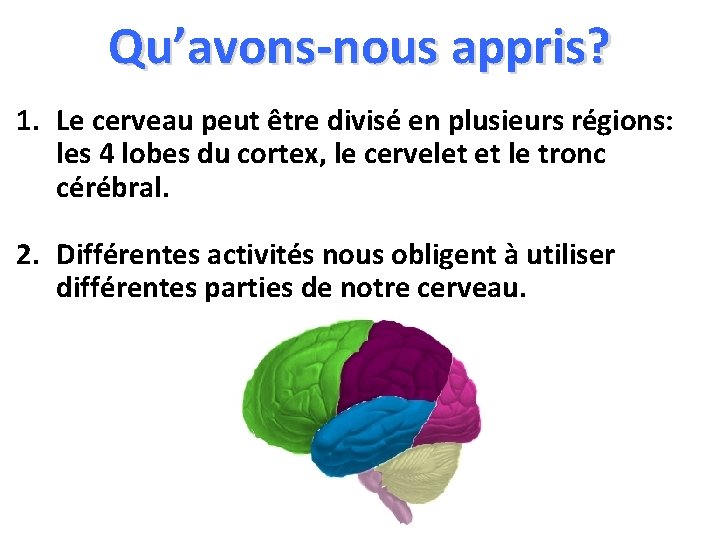 Qu’avons-nous appris?

1. Le cerveau peut être divisé en plusieurs régions: les 4 lobes du cortex, le cervelet et le tronc cérébral.

2. Différentes activités nous obligent à utiliser différentes parties de notre cerveau.